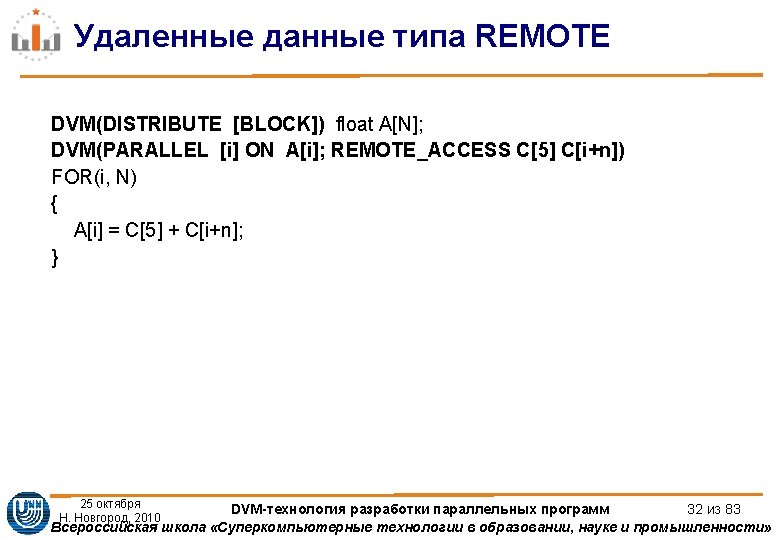 Удаленные данные типа REMOTE

DVM(DISTRIBUTE [BLOCK]) float A[N];
DVM(PARALLEL [i] ON A[i]; REMOTE_ACCESS C[5] C[i+n])
FOR(i, N)
{
A[i] = C[5] + C[i+n];
}

25 октября
Н. Новгород, 2010

DVM-технология разработки параллельных программ

32 из 83

Всероссийская школа «Суперкомпьютерные технологии в образовании, науке и промышленности»